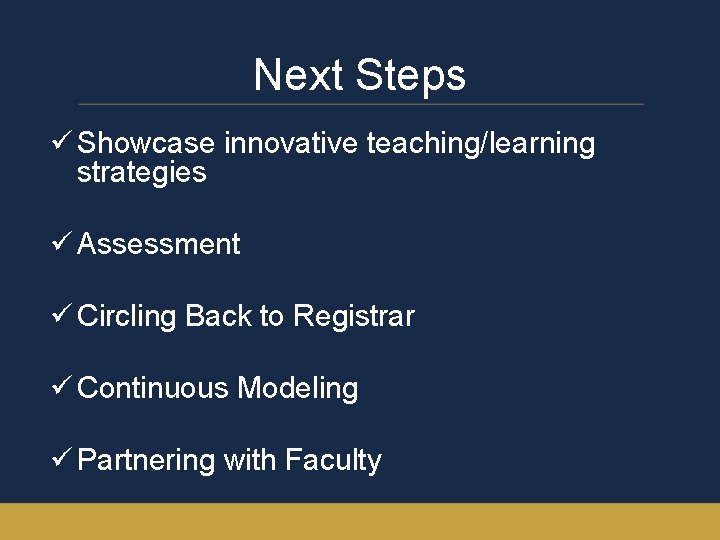 Next Steps

✓ Showcase innovative teaching/learning strategies

✓ Assessment

✓ Circling Back to Registrar

✓ Continuous Modeling

✓ Partnering with Faculty